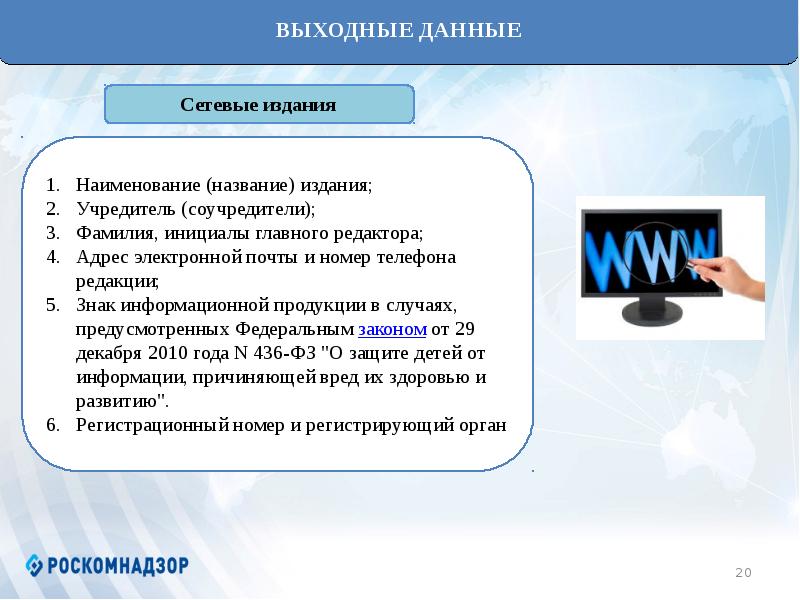 ВЫХОДНЫЕ ДАННЫЕ

Сетевые издания

1. Наименование (название) издания;
2. Учредитель (соучредители);
3. Фамилия, инициалы главного редактора;
4. Адрес электронной почты и номер телефона редакции;
5. Знак информационной продукции в случаях, предусмотренных Федеральным законом от 29 декабря 2010 года N 436-ФЗ "О защите детей от информации, причиняющей вред их здоровью и развитию".
6. Регистрационный номер и регистрирующий орган

WWW

РОСКОМНАДЗОР

20